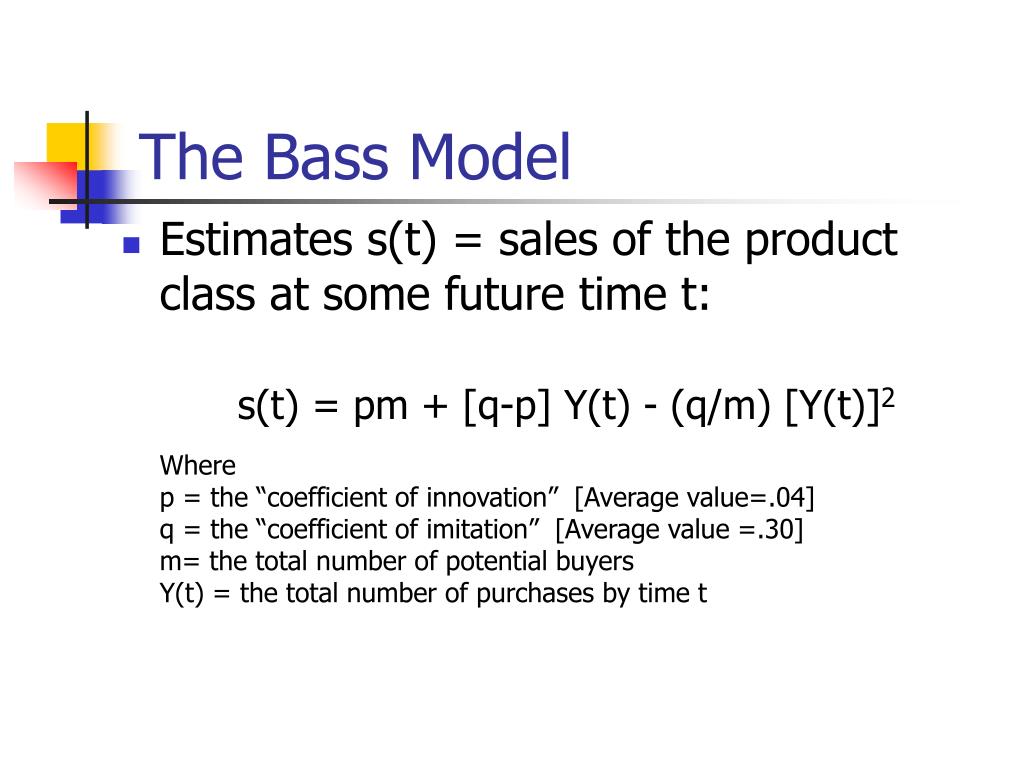 The Bass Model

Estimates s(t) = sales of the product class at some future time t:

$s(t) = pm + [q-p] Y(t) - (q/m) [Y(t)]^2$

Where
p = the “coefficient of innovation” [Average value=.04]
q = the “coefficient of imitation” [Average value =.30]
m= the total number of potential buyers
Y(t) = the total number of purchases by time t